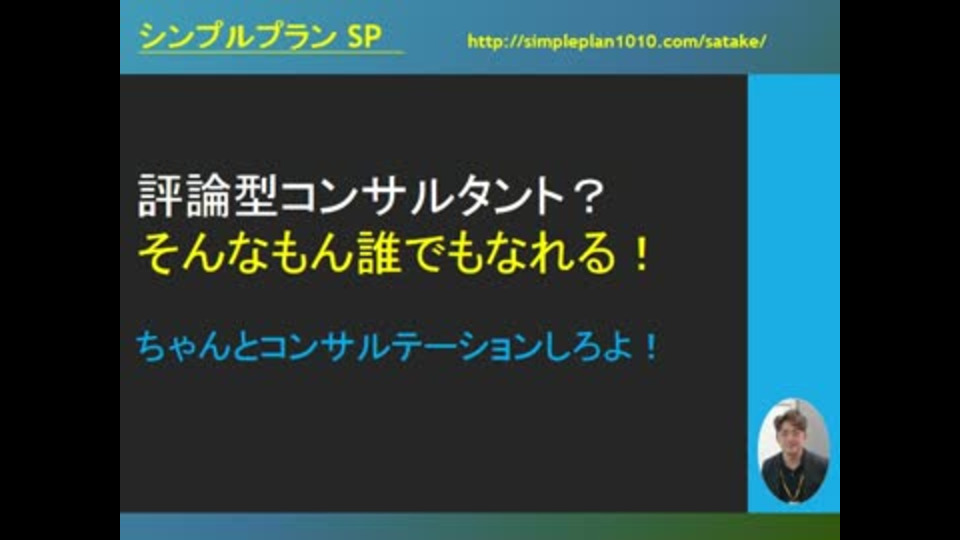 シンプルプラン SP

http://simpleplan1010.com/satake/

評論型コンサルタント？
そんなもん誰でもなれる！

ちゃんとコンサルテーションしろよ！